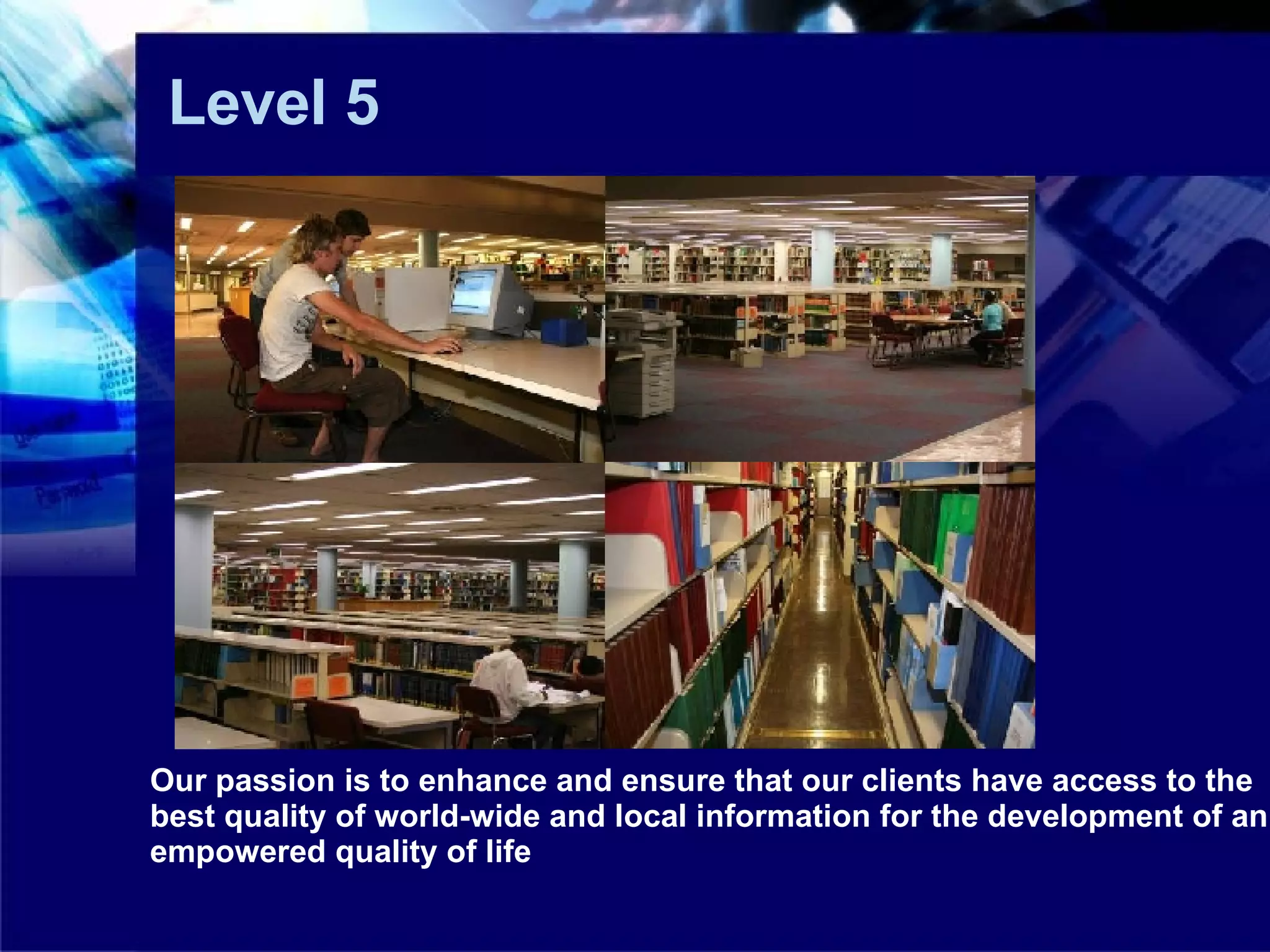 Level 5

Our passion is to enhance and ensure that our clients have access to the best quality of world-wide and local information for the development of an empowered quality of life